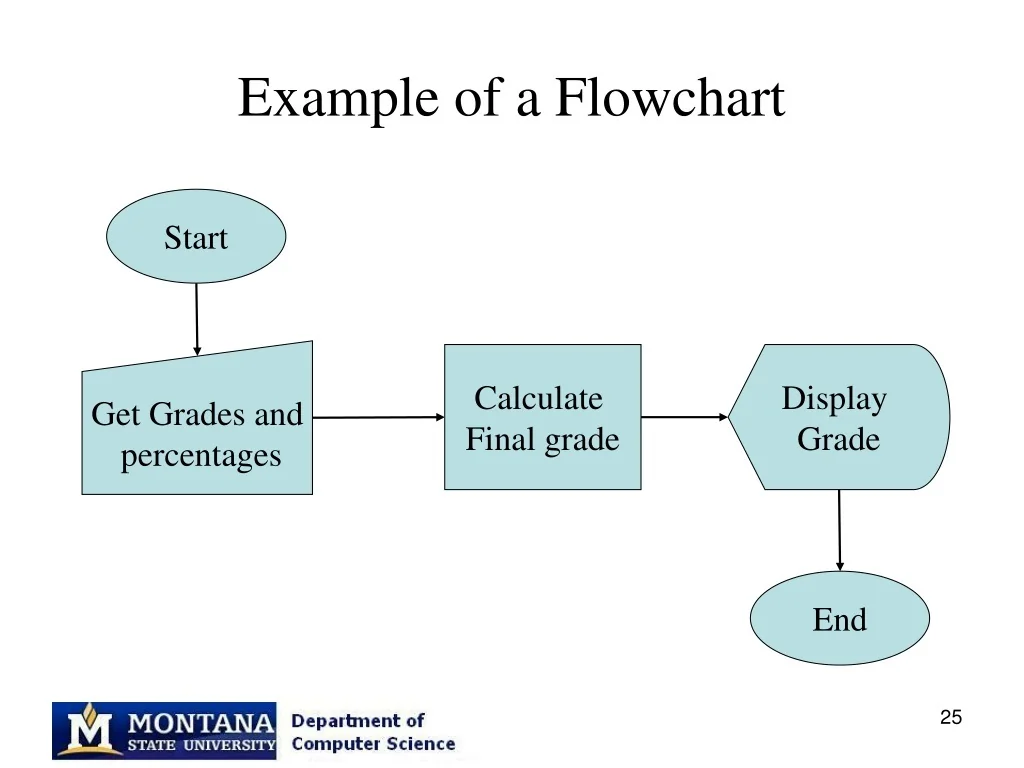 Example of a Flowchart

Start

Get Grades and percentages

Calculate Final grade

Display Grade

End

M MONTANA STATE UNIVERSITY

Department of Computer Science

25